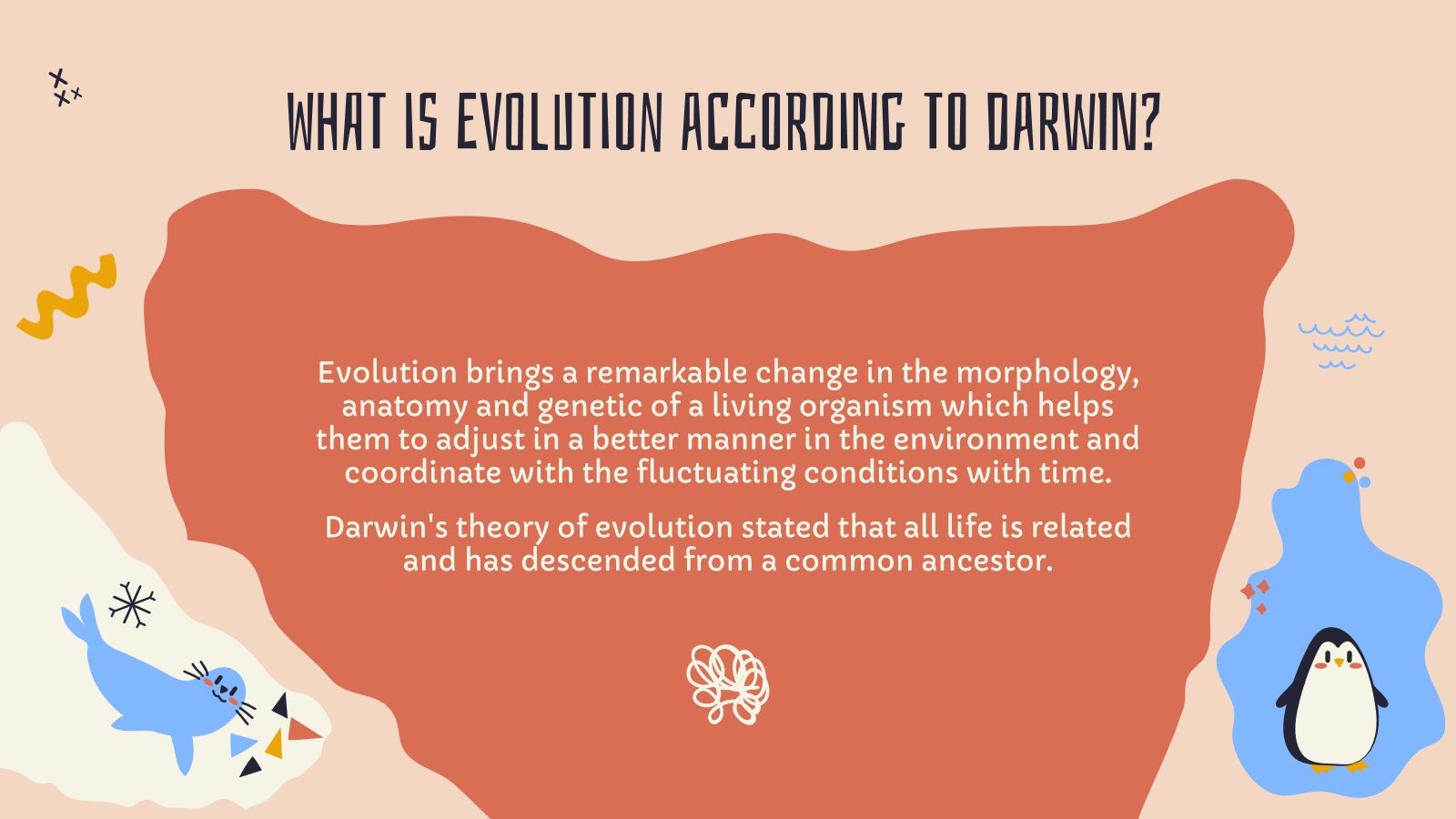 WHAT IS EVOLUTION ACCORDING TO DARWIN?

Evolution brings a remarkable change in the morphology, anatomy and genetic of a living organism which helps them to adjust in a better manner in the environment and coordinate with the fluctuating conditions with time.

Darwin's theory of evolution stated that all life is related and has descended from a common ancestor.